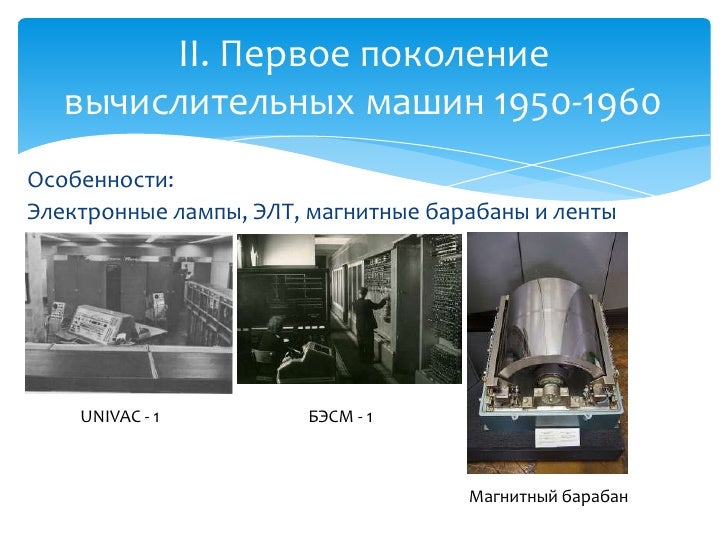 II. Первое поколение вычислительных машин 1950-1960

Особенности:
Электронные лампы, ЭЛТ, магнитные барабаны и ленты

UNIVAC - 1

БЭСМ - 1

Магнитный барабан